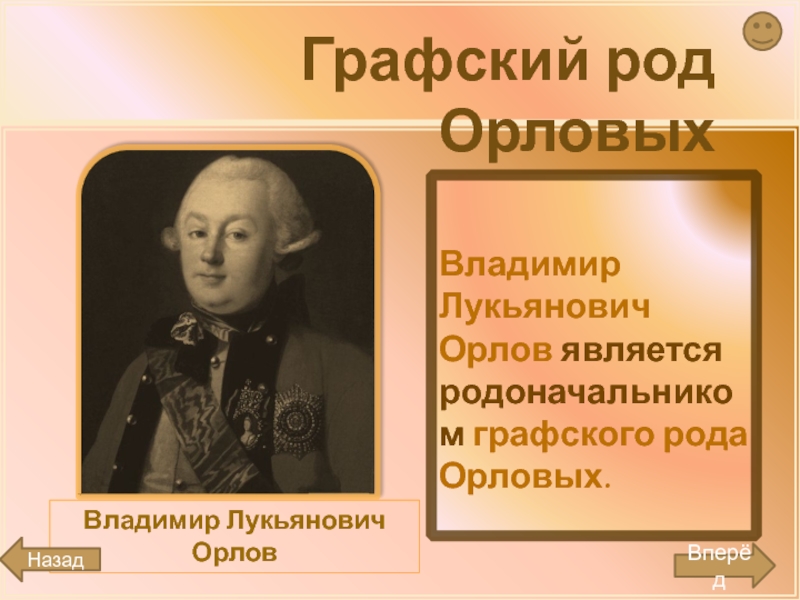 Графский род Орловых

Владимир Лукьянович Орлов является родоначальником графского рода Орловых.

Владимир Лукьянович Орлов

Назад

Вперёд